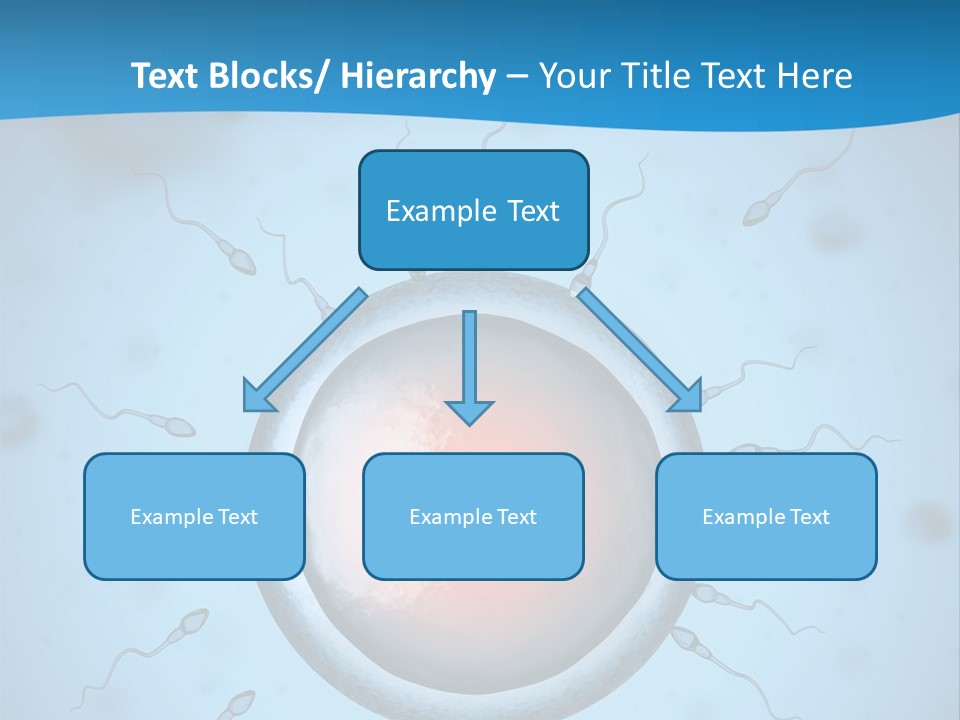 Text Blocks/ Hierarchy – Your Title Text Here

Example Text

Example Text

Example Text

Example Text